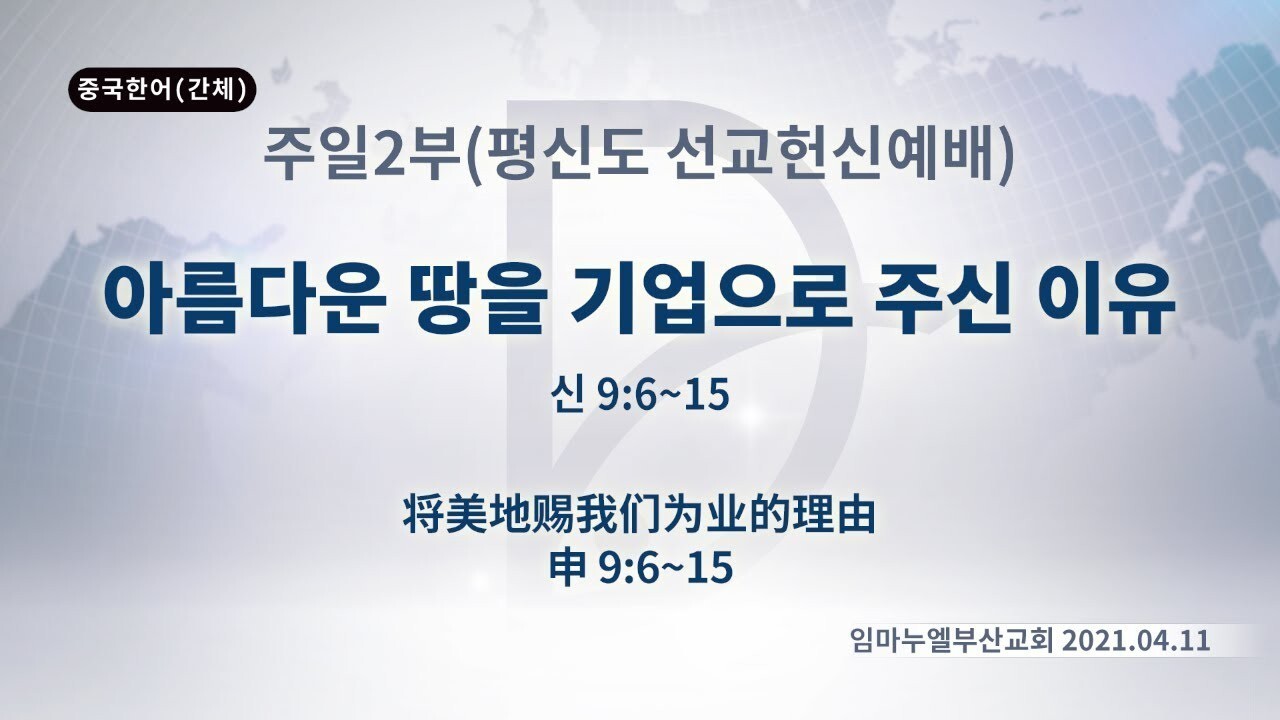 중국한어(간체)

주일2부(평신도 선교헌신예배)

아름다운 땅을 기업으로 주신 이유

신 9:6~15

将美地赐我们为业的理由
申 9:6~15

임마누엘부산교회 2021.04.11